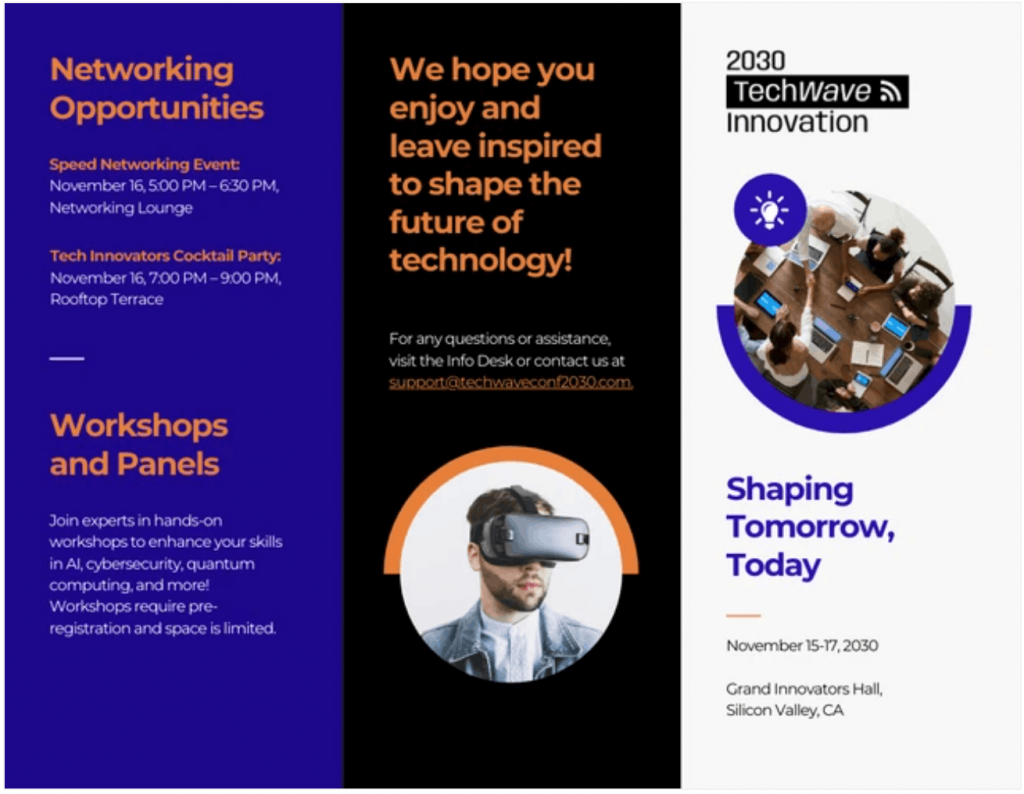 Networking Opportunities

Speed Networking Event:
November 16, 5:00 PM – 6:30 PM, Networking Lounge

Tech Innovators Cocktail Party:
November 16, 7:00 PM – 9:00 PM, Rooftop Terrace

Workshops and Panels

Join experts in hands-on workshops to enhance your skills in AI, cybersecurity, quantum computing, and more! Workshops require pre-registration and space is limited.

We hope you enjoy and leave inspired to shape the future of technology!

For any questions or assistance, visit the Info Desk or contact us at support@techwaveconf2030.com.

2030
TechWave
Innovation

Shaping Tomorrow, Today

November 15-17, 2030

Grand Innovators Hall, Silicon Valley, CA